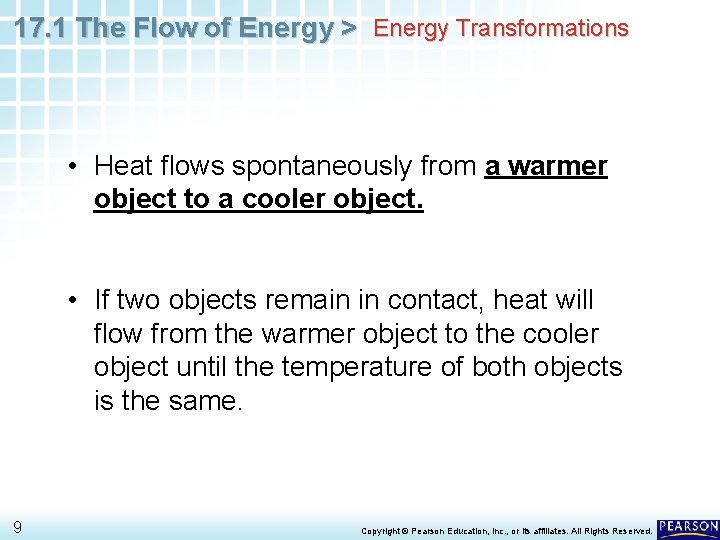 17.1 The Flow of Energy > Energy Transformations

• Heat flows spontaneously from a warmer object to a cooler object.

• If two objects remain in contact, heat will flow from the warmer object to the cooler object until the temperature of both objects is the same.

9

Copyright © Pearson Education, Inc., or its affiliates. All Rights Reserved.

PEARSON